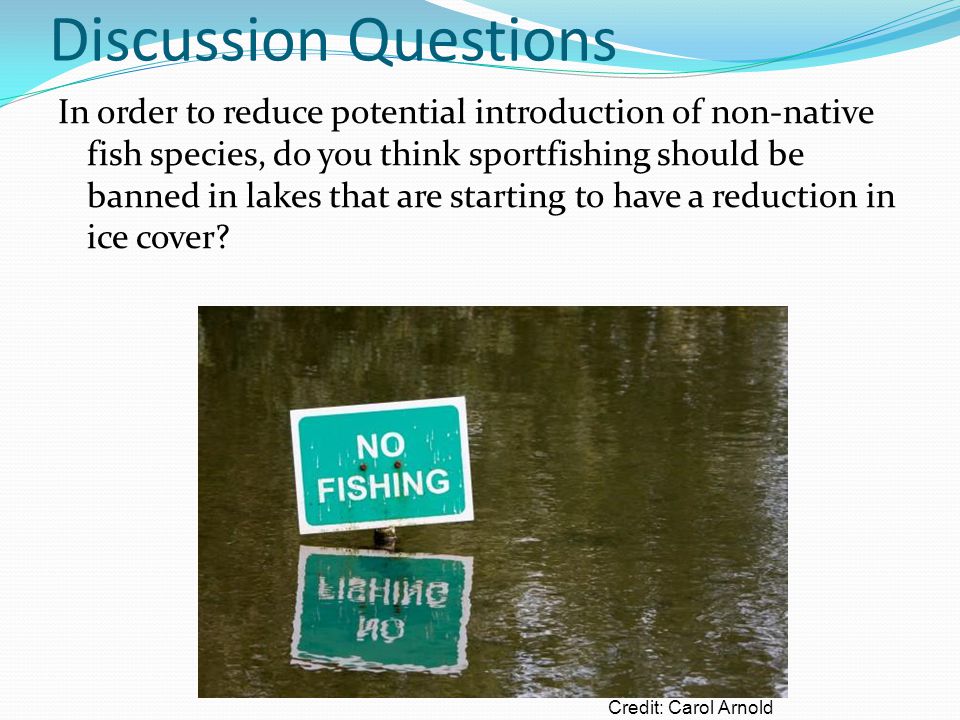 Discussion Questions

In order to reduce potential introduction of non-native fish species, do you think sportfishing should be banned in lakes that are starting to have a reduction in ice cover?

NO FISHING

Credit: Carol Arnold